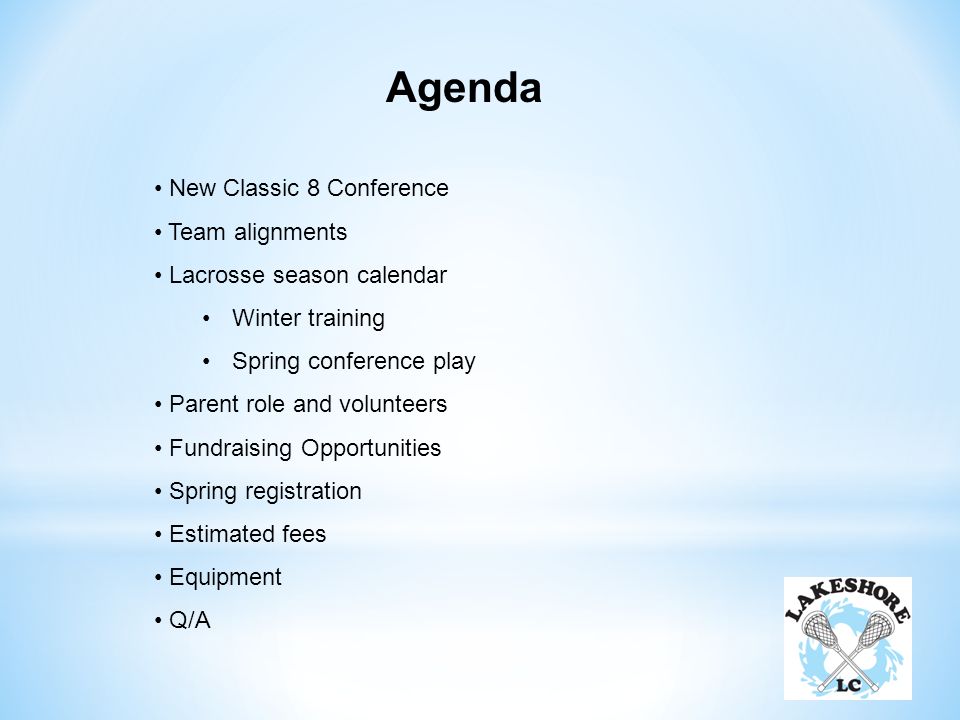 Agenda

• New Classic 8 Conference
• Team alignments
• Lacrosse season calendar
  • Winter training
  • Spring conference play
• Parent role and volunteers
• Fundraising Opportunities
• Spring registration
• Estimated fees
• Equipment
• Q/A

LAKESHORE
LC